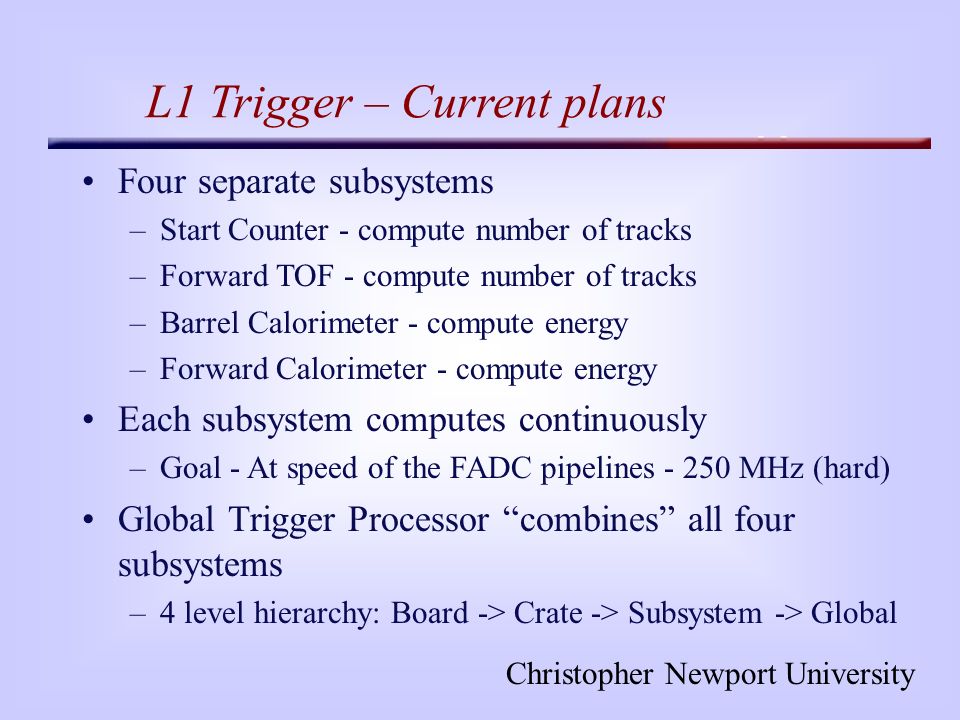 L1 Trigger – Current plans

• Four separate subsystems
– Start Counter - compute number of tracks
– Forward TOF - compute number of tracks
– Barrel Calorimeter - compute energy
– Forward Calorimeter - compute energy

• Each subsystem computes continuously
– Goal - At speed of the FADC pipelines - 250 MHz (hard)

• Global Trigger Processor “combines” all four subsystems
– 4 level hierarchy: Board -> Crate -> Subsystem -> Global

Christopher Newport University